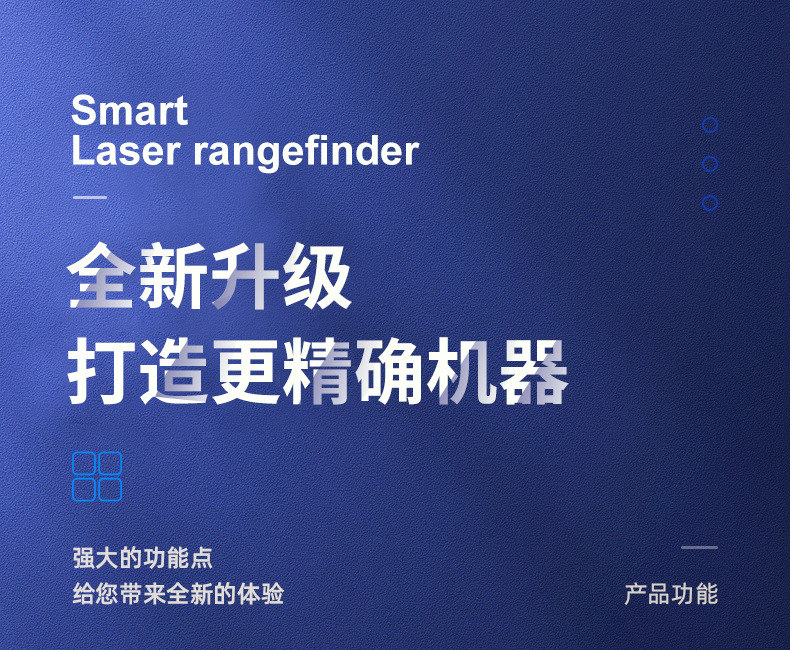 Smart
Laser rangefinder

全新升级
打造更精确机器

强大的功能点
给您带来全新的体验

产品功能